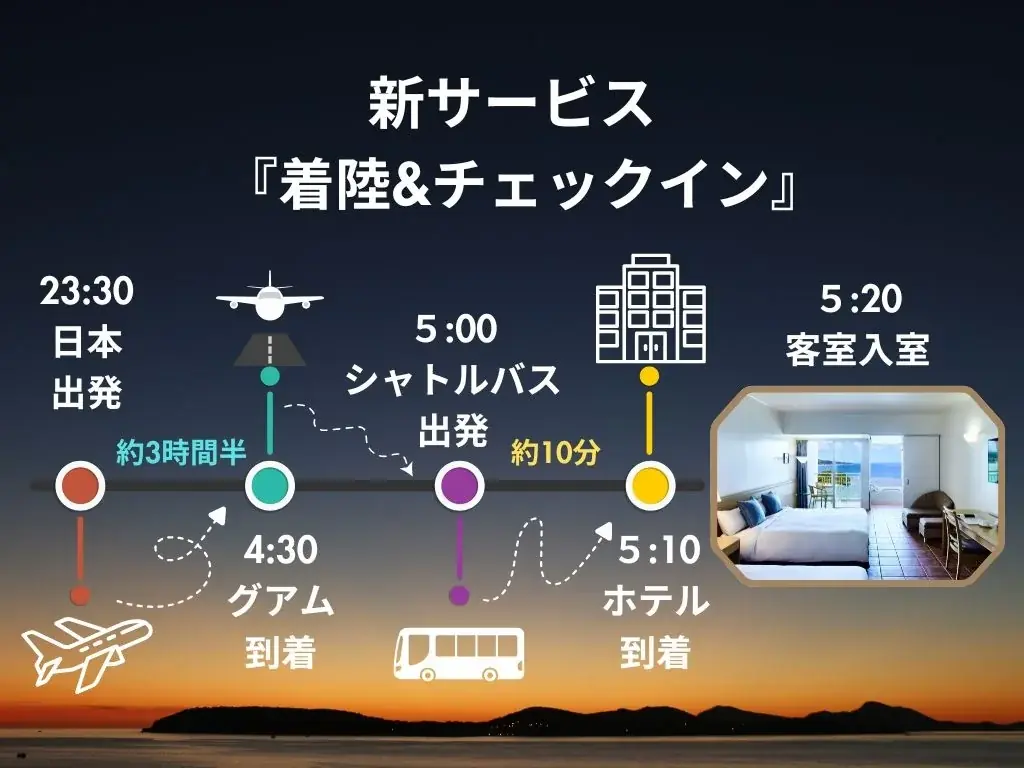 新サービス
『着陸&チェックイン』

23:30
日本
出発

約3時間半

4:30
グアム
到着

5 :00
シャトルバス
出発

約10分

5 :10
ホテル
到着

5 :20
客室入室